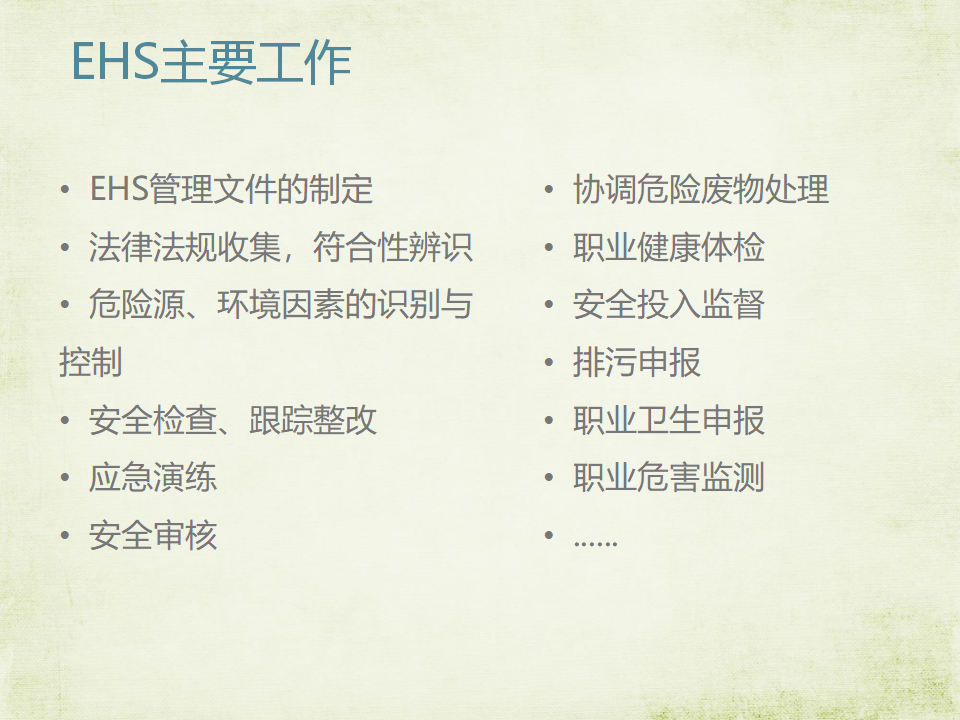 EHS主要工作

• EHS管理文件的制定
• 法律法规收集，符合性辨识
• 危险源、环境因素的识别与控制
• 安全检查、跟踪整改
• 应急演练
• 安全审核

• 协调危险废物处理
• 职业健康体检
• 安全投入监督
• 排污申报
• 职业卫生申报
• 职业危害监测
• ……